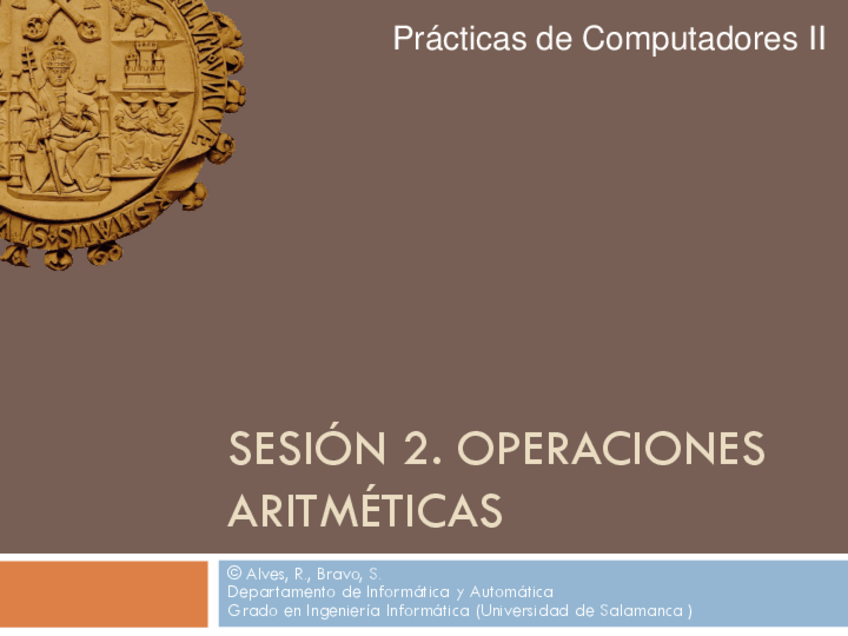 Prácticas de Computadores II

SESIÓN 2. OPERACIONES ARITMÉTICAS

© Alves, R., Bravo, S.
Departamento de Informática y Automática
Grado en Ingeniería Informática (Universidad de Salamanca)